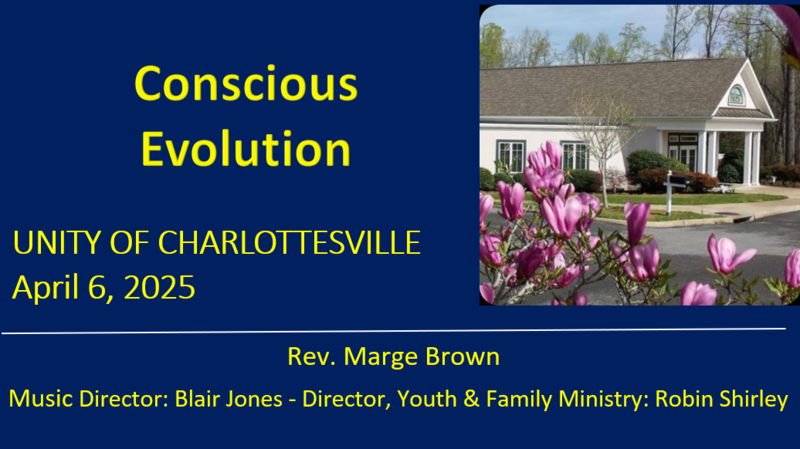 Conscious Evolution

UNITY OF CHARLOTTESVILLE
April 6, 2025

Rev. Marge Brown

Music Director: Blair Jones - Director, Youth & Family Ministry: Robin Shirley